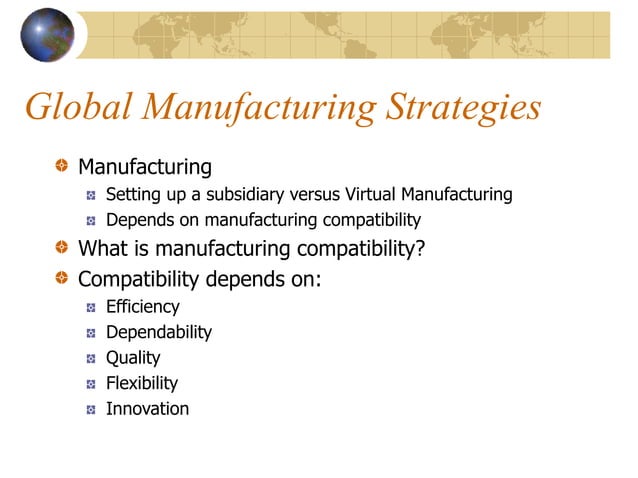 Global Manufacturing Strategies

Manufacturing
Setting up a subsidiary versus Virtual Manufacturing
Depends on manufacturing compatibility
What is manufacturing compatibility?
Compatibility depends on:
Efficiency
Dependability
Quality
Flexibility
Innovation